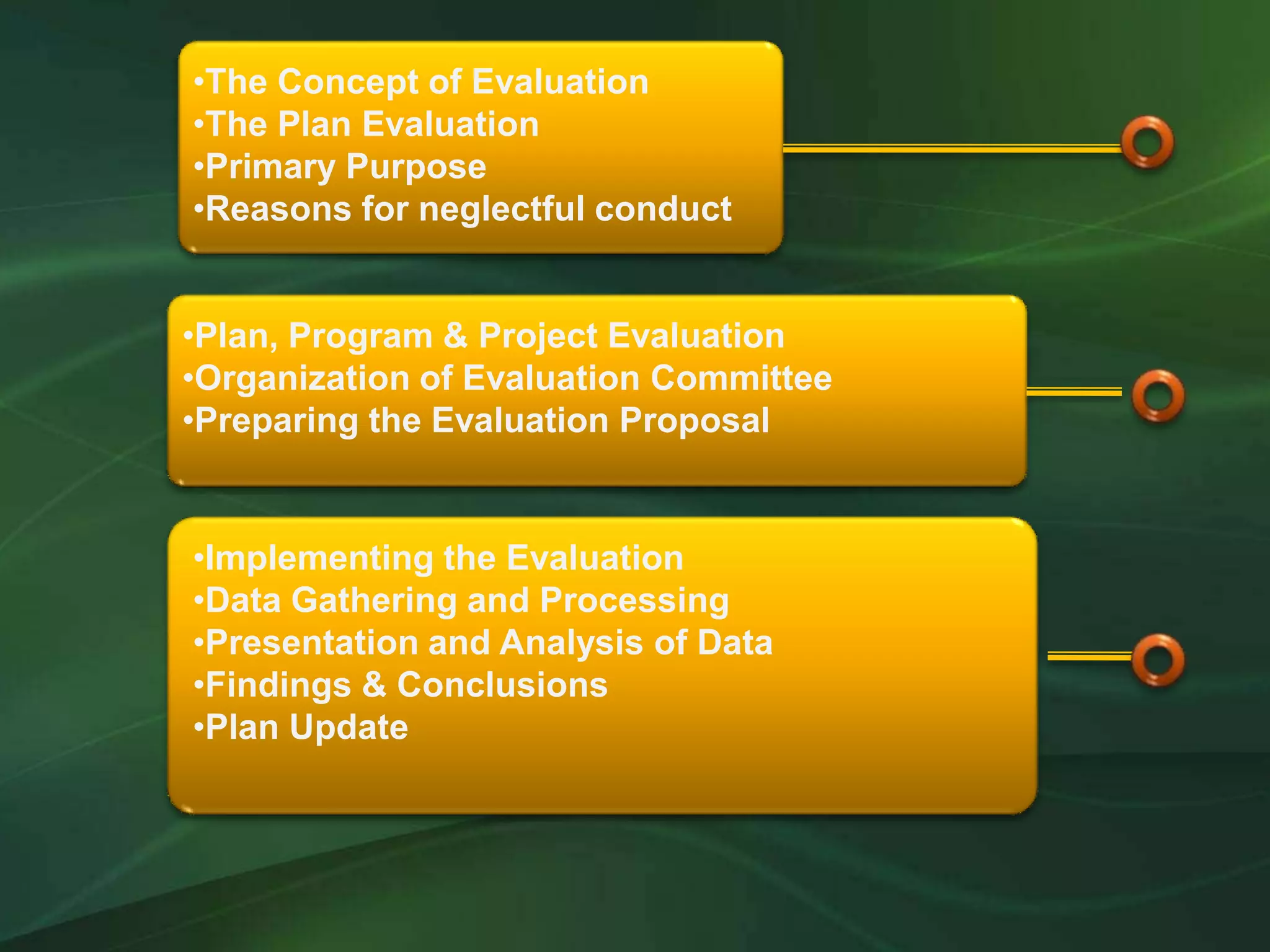 •The Concept of Evaluation
•The Plan Evaluation
•Primary Purpose
•Reasons for neglectful conduct

•Plan, Program & Project Evaluation
•Organization of Evaluation Committee
•Preparing the Evaluation Proposal

•Implementing the Evaluation
•Data Gathering and Processing
•Presentation and Analysis of Data
•Findings & Conclusions
•Plan Update